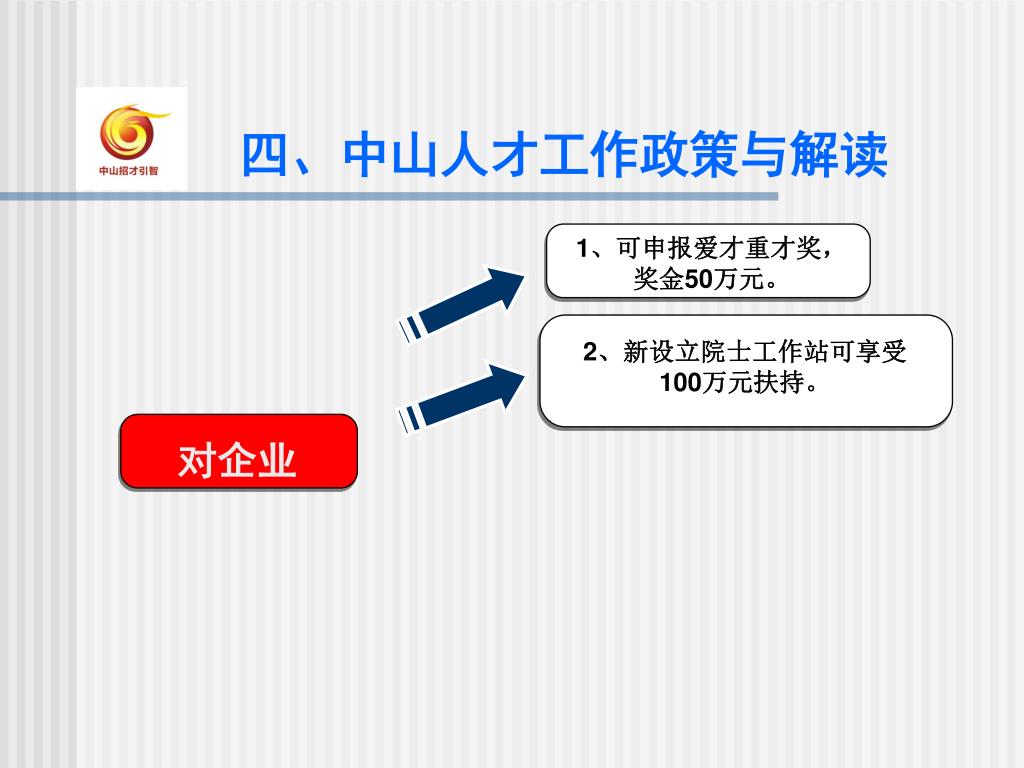 中山招才引智

四、中山人才工作政策与解读

1、可申报爱才重才奖，奖金50万元。

2、新设立院士工作站可享受100万元扶持。

对企业